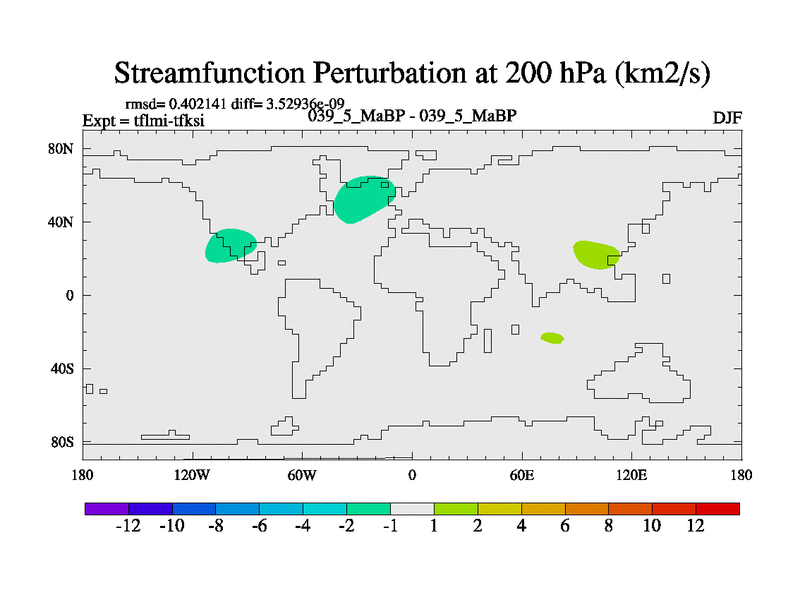 Streamfunction Perturbation at 200 hPa (km2/s)

rmsd= 0.402141 diff= 3.52936e-09
Expt = tflmi-tfksi
039_5_MaBP - 039_5_MaBP
DJF

80N
40N
0
40S
80S

180
120W
60W
0
60E
120E
180

-12 -10 -8 -6 -4 -2 -1 1 2 4 6 8 10 12